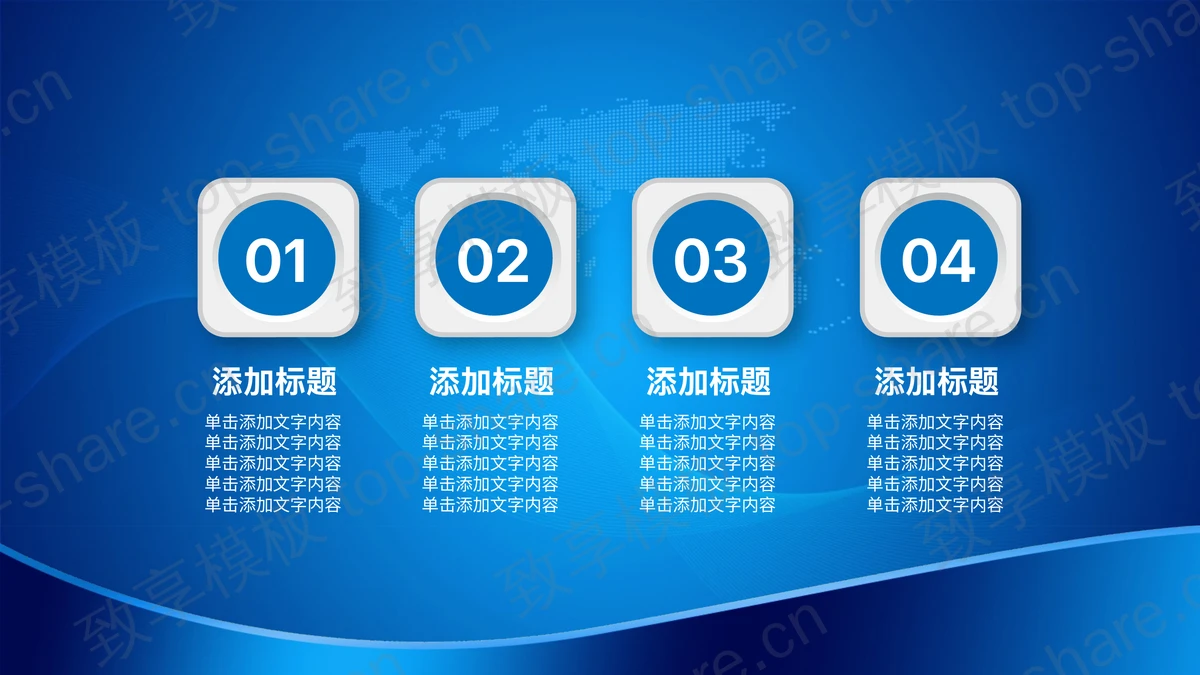 01

添加标题

单击添加文字内容
单击添加文字内容
单击添加文字内容
单击添加文字内容
单击添加文字内容

02

添加标题

单击添加文字内容
单击添加文字内容
单击添加文字内容
单击添加文字内容
单击添加文字内容

03

添加标题

单击添加文字内容
单击添加文字内容
单击添加文字内容
单击添加文字内容
单击添加文字内容

04

添加标题

单击添加文字内容
单击添加文字内容
单击添加文字内容
单击添加文字内容
单击添加文字内容

致享模板 top-share.cn